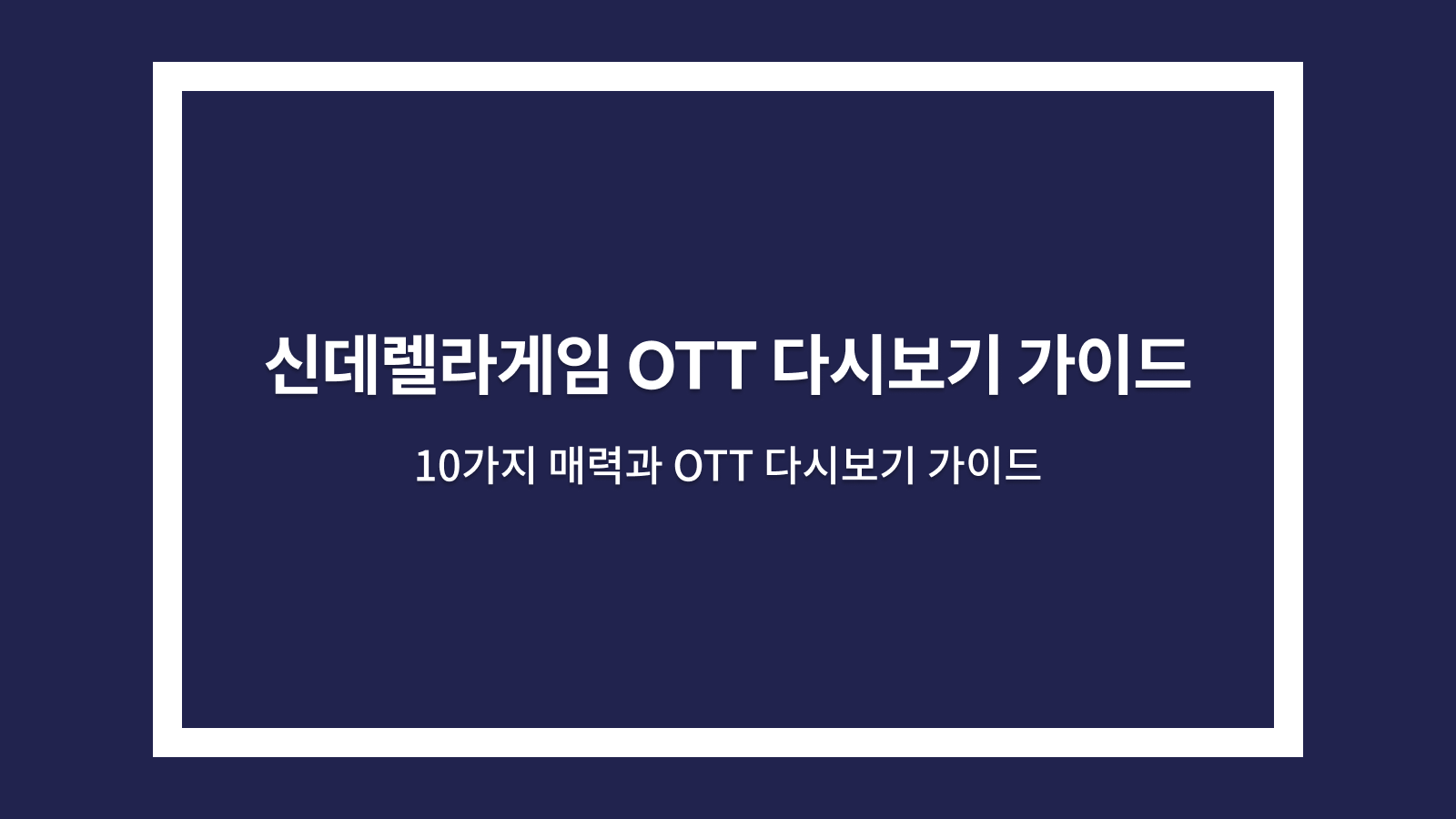 신데렐라게임 OTT 다시보기 가이드

10가지 매력과 OTT 다시보기 가이드